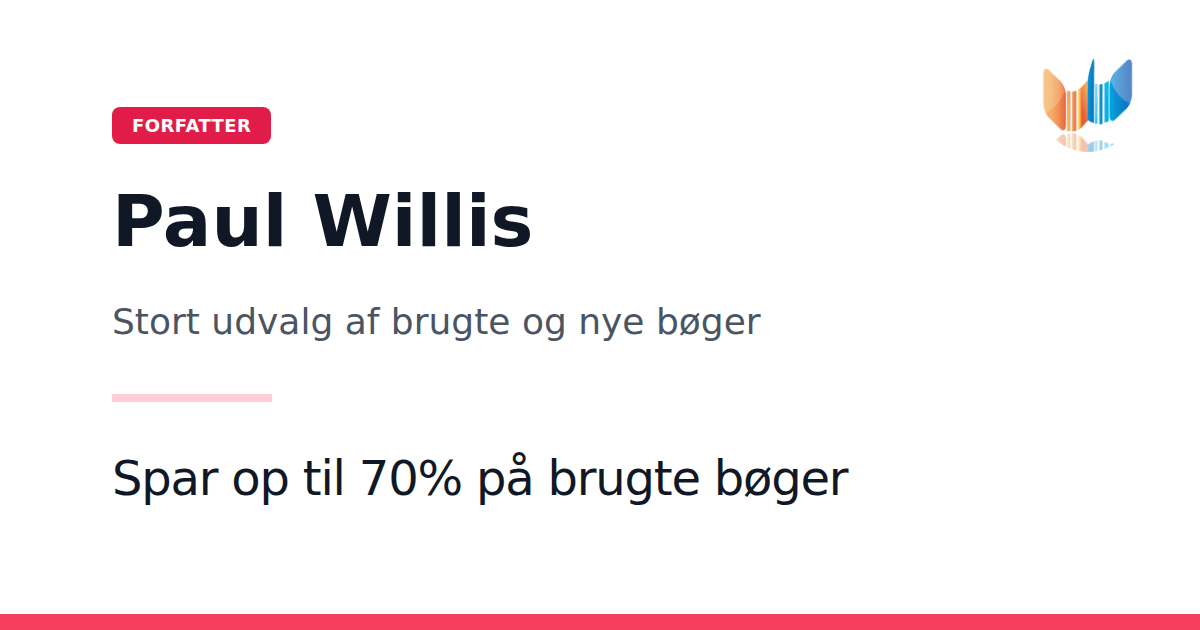 FORFATTER

Paul Willis

Stort udvalg af brugte og nye bøger

Spar op til 70% på brugte bøger